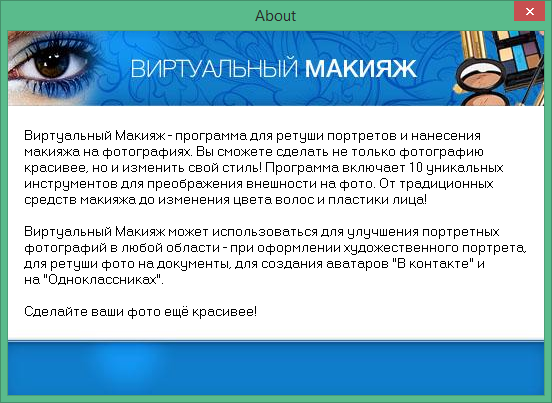 About

ВИРТУАЛЬНЫЙ МАКИЯЖ

Виртуальный Макияж - программа для ретуши портретов и нанесения макияжа на фотографиях. Вы сможете сделать не только фотографию красивее, но и изменить свой стиль! Программа включает 10 уникальных инструментов для преображения внешности на фото. От традиционных средств макияжа до изменения цвета волос и пластики лица!

Виртуальный Макияж может использоваться для улучшения портретных фотографий в любой области - при оформлении художественного портрета, для ретуши фото на документы, для создания аватаров "В контакте" и на "Одноклассниках".

Сделайте ваши фото ещё красивее!